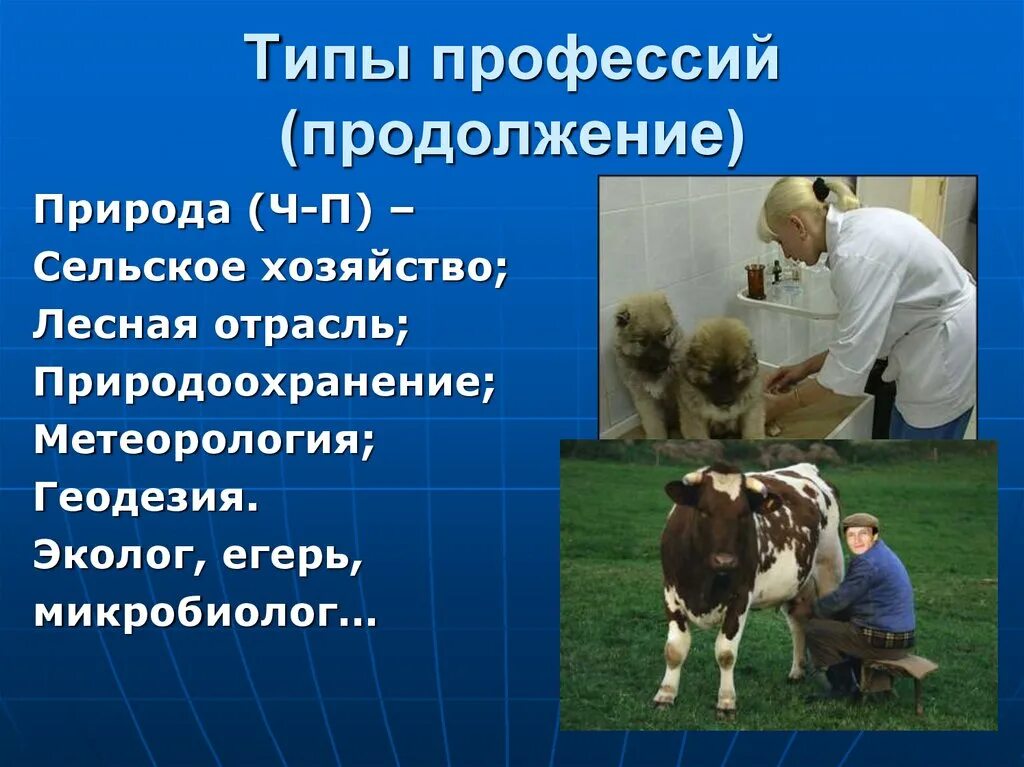 Типы профессий (продолжение)

Природа (Ч-П) –
Сельское хозяйство;
Лесная отрасль;
Природоохранение;
Метеорология;
Геодезия.
Эколог, егерь, микробиолог…